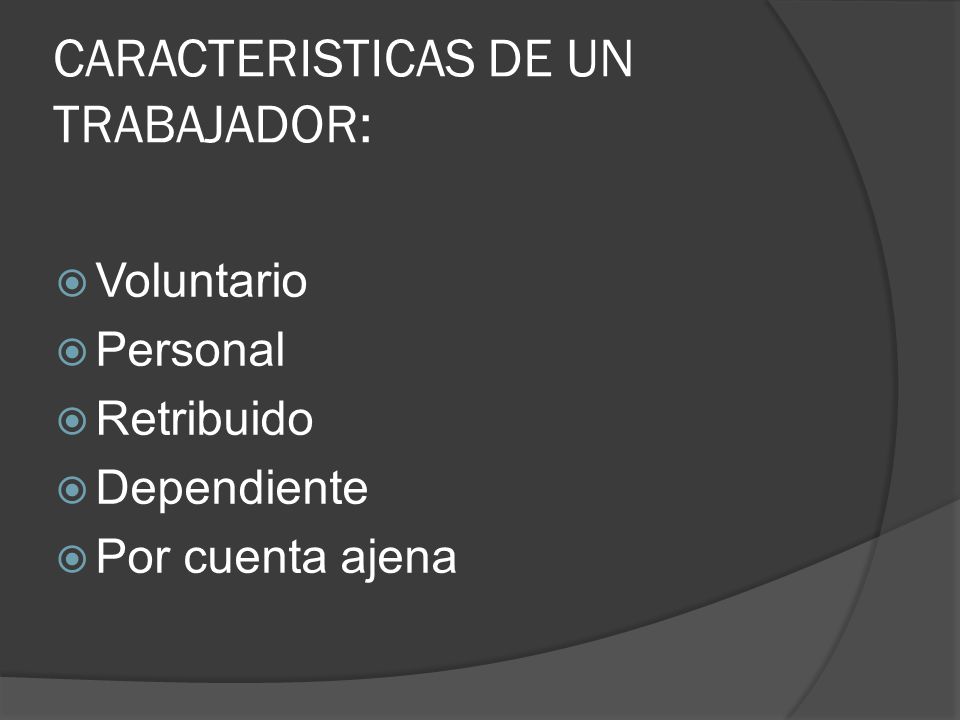 CARACTERISTICAS DE UN TRABAJADOR:

Voluntario
Personal
Retribuido
Dependiente
Por cuenta ajena